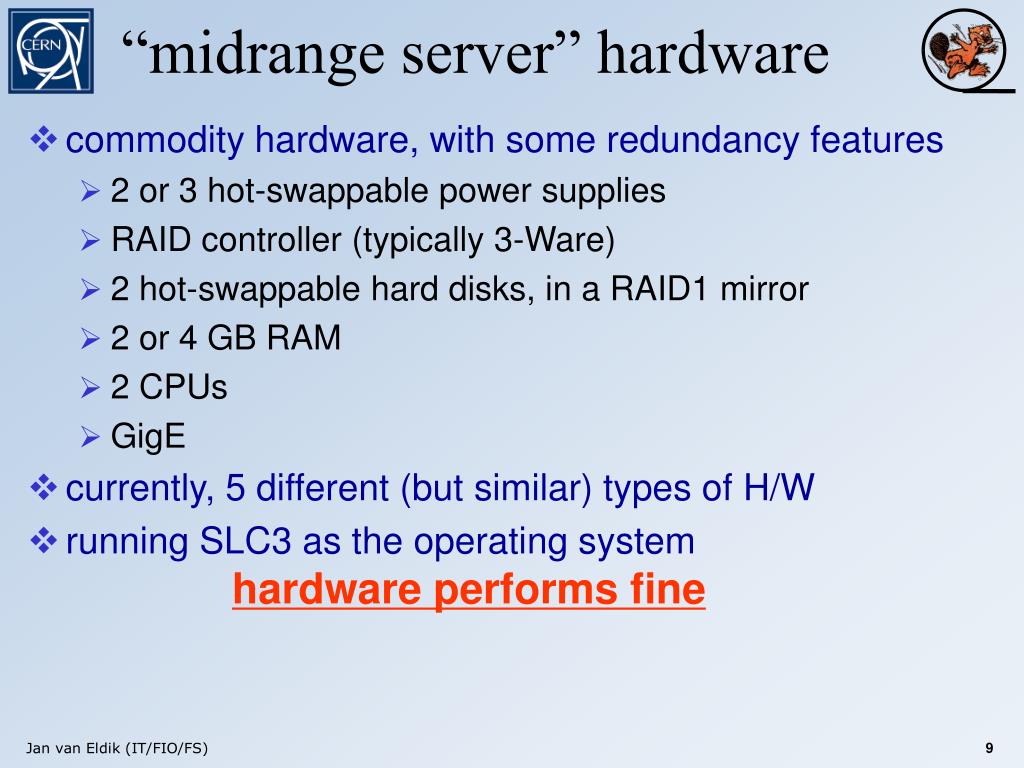 CERN

“midrange server” hardware

❖ commodity hardware, with some redundancy features
➢ 2 or 3 hot-swappable power supplies
➢ RAID controller (typically 3-Ware)
➢ 2 hot-swappable hard disks, in a RAID1 mirror
➢ 2 or 4 GB RAM
➢ 2 CPUs
➢ GigE
❖ currently, 5 different (but similar) types of H/W
❖ running SLC3 as the operating system

hardware performs fine

Jan van Eldik (IT/FIO/FS)

9